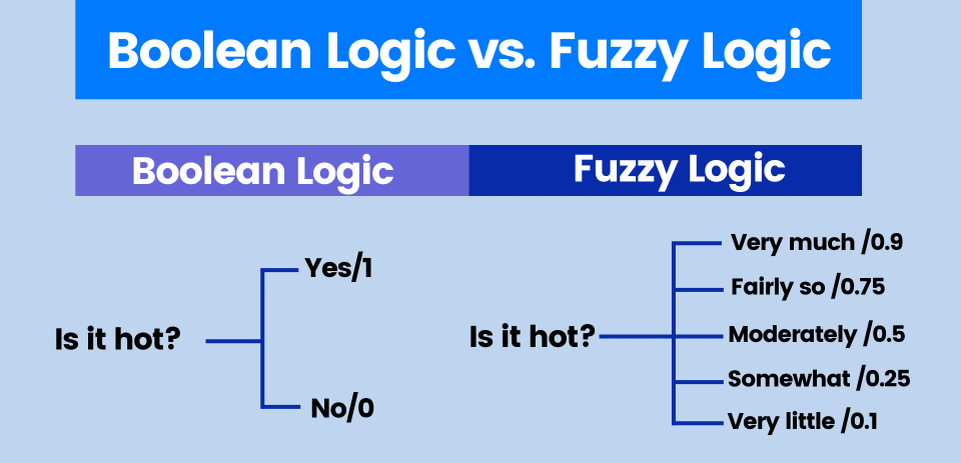 Boolean Logic vs. Fuzzy Logic

Boolean Logic

Is it hot?

Yes/1

No/0

Fuzzy Logic

Is it hot?

Very much /0.9

Fairly so /0.75

Moderately /0.5

Somewhat /0.25

Very little /0.1